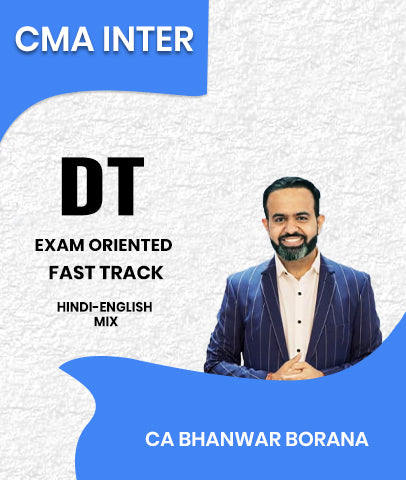 CMA INTER

DT

EXAM ORIENTED
FAST TRACK

HINDI-ENGLISH
MIX

CA BHANWAR BORANA